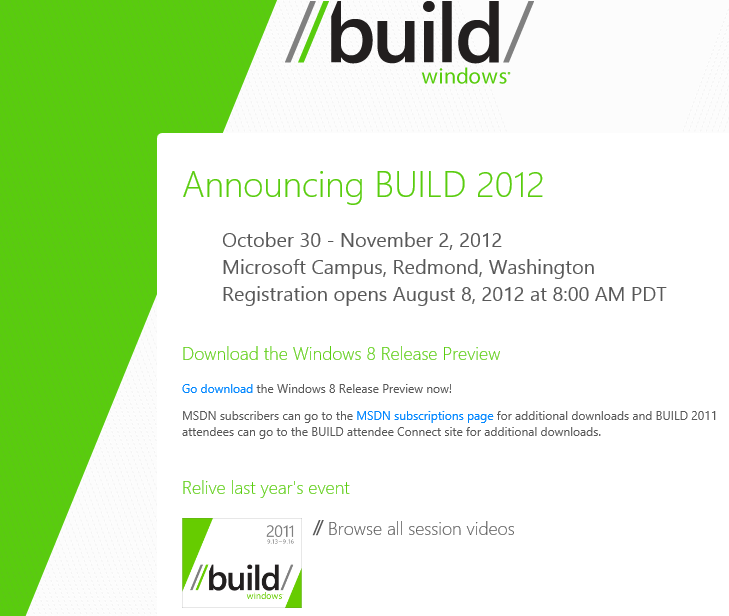 //build/
windows

Announcing BUILD 2012

October 30 - November 2, 2012
Microsoft Campus, Redmond, Washington
Registration opens August 8, 2012 at 8:00 AM PDT

Download the Windows 8 Release Preview

Go download the Windows 8 Release Preview now!

MSDN subscribers can go to the MSDN subscriptions page for additional downloads and BUILD 2011 attendees can go to the BUILD attendee Connect site for additional downloads.

Relive last year's event

2011
9.13–9.16
//build/
windows

// Browse all session videos